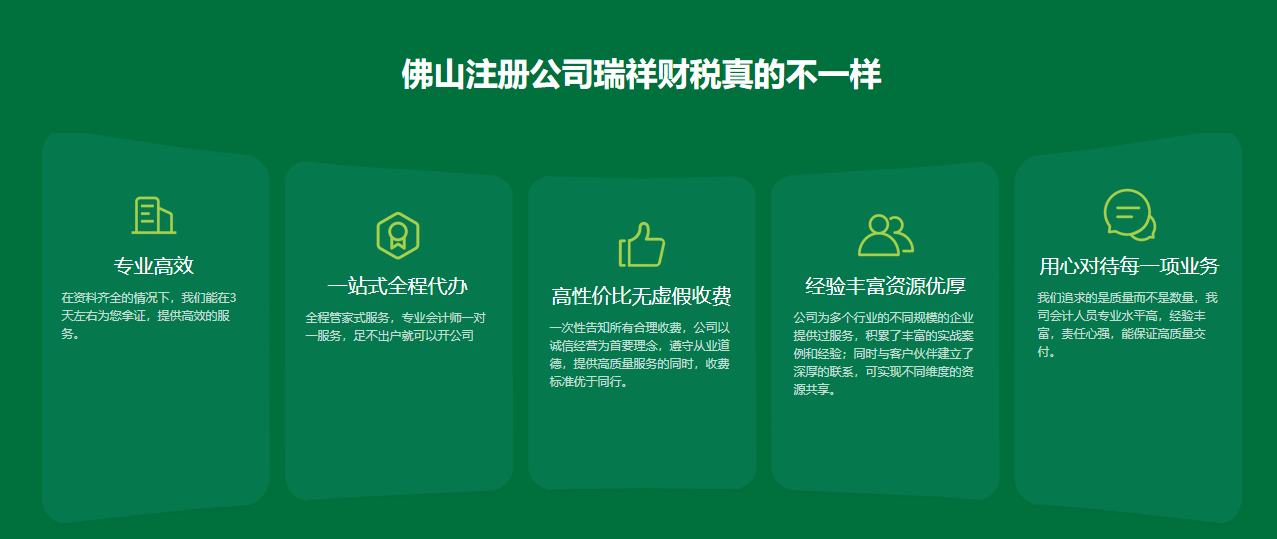 佛山注册公司瑞祥财税真的不一样

专业高效

在资料齐全的情况下，我们能在3天左右为您拿证，提供高效的服务。

一站式全程代办

全程管家式服务，专业会计师一对一服务，足不出户就可以开公司

高性价比无虚假收费

一次性告知所有合理收费，公司以诚信经营为首要理念，遵守从业道德，提供高质量服务的同时，收费标准优于同行。

经验丰富资源优厚

公司为多个行业的不同规模的企业提供过服务，积累了丰富的实战案例和经验；同时与客户伙伴建立了深厚的联系，可实现不同维度的资源共享。

用心对待每一项业务

我们追求的是质量而不是数量，我司会计人员专业水平高，经验丰富，责任心强，能保证高质量交付。